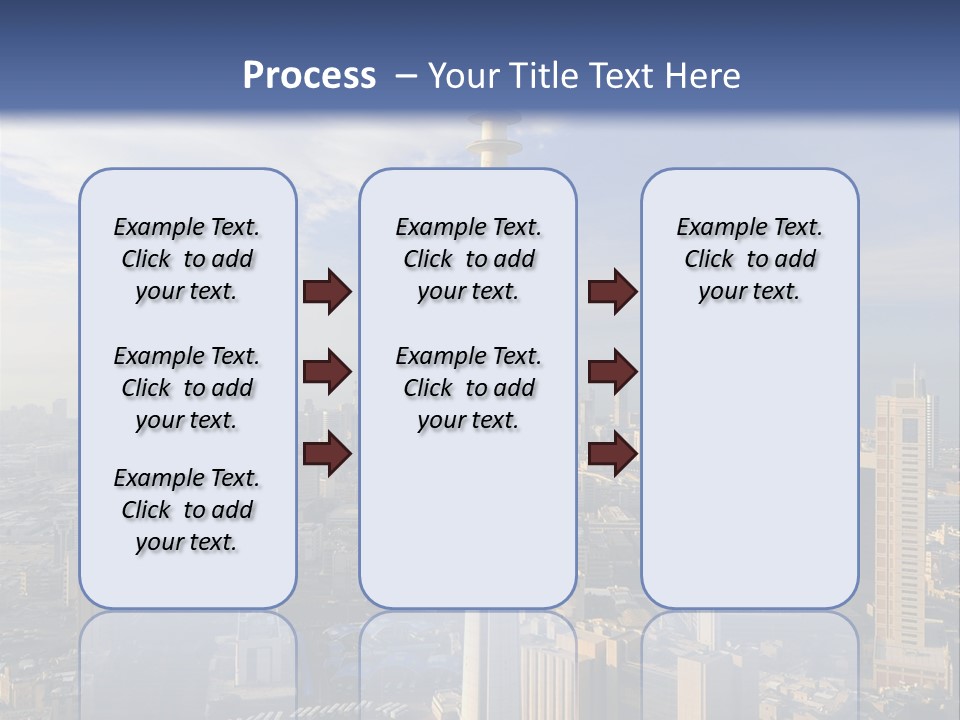 Process – Your Title Text Here

Example Text. Click to add your text.

Example Text. Click to add your text.

Example Text. Click to add your text.

Example Text. Click to add your text.

Example Text. Click to add your text.

Example Text. Click to add your text.